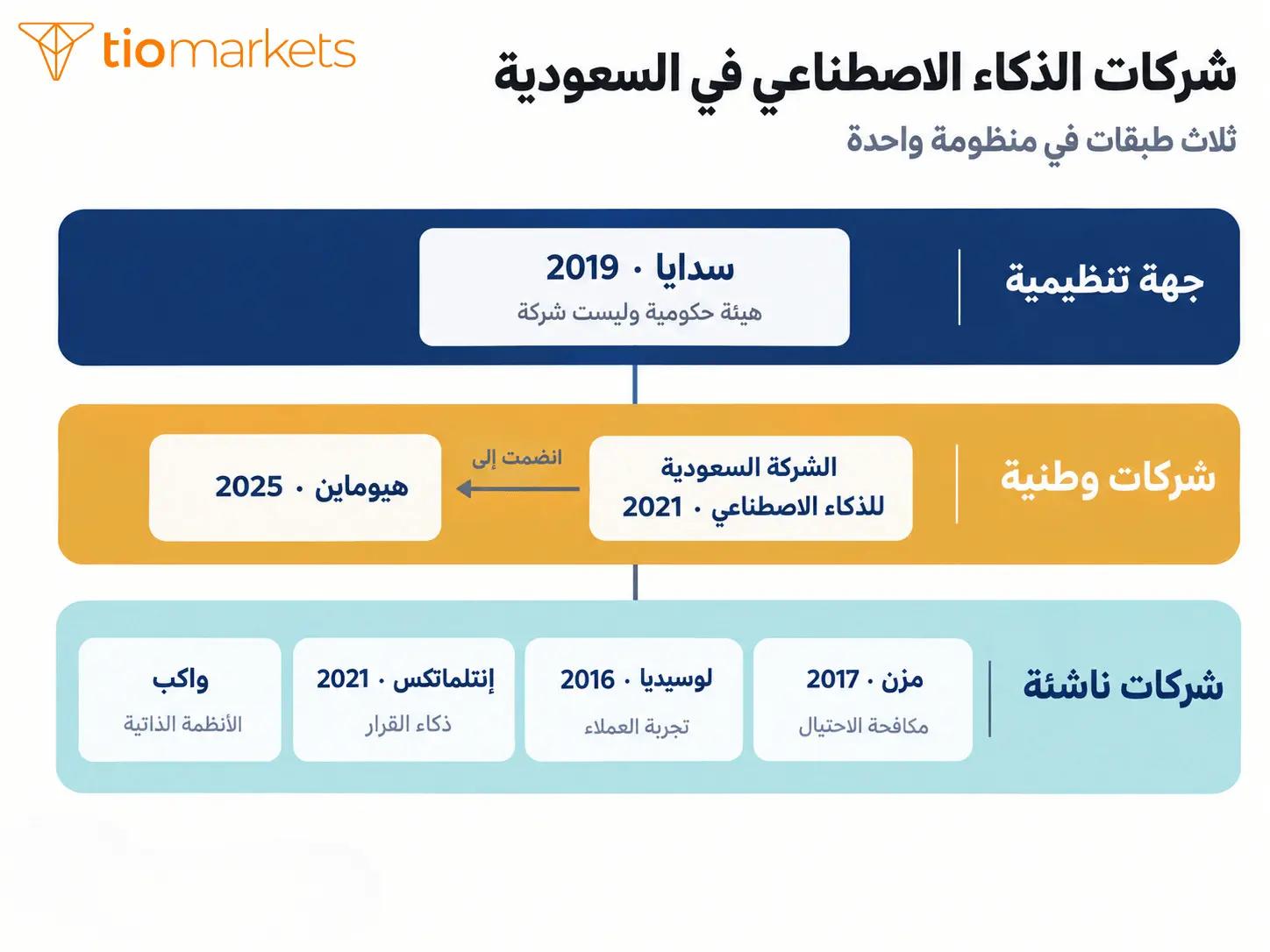 tiomarkets

شركات الذكاء الاصطناعي في السعودية

ثلاث طبقات في منظومة واحدة

جهة تنظيمية

سدايا · 2019
هيئة حكومية وليست شركة

شركات وطنية

الشركة السعودية للذكاء الاصطناعي · 2021

انضمت إلى

هيوماين · 2025

شركات ناشئة

مزن · 2017
مكافحة الاحتيال

لوسيديا · 2016
تجربة العملاء

إنتلماتكس · 2021
ذكاء القرار

واكب
الأنظمة الذاتية